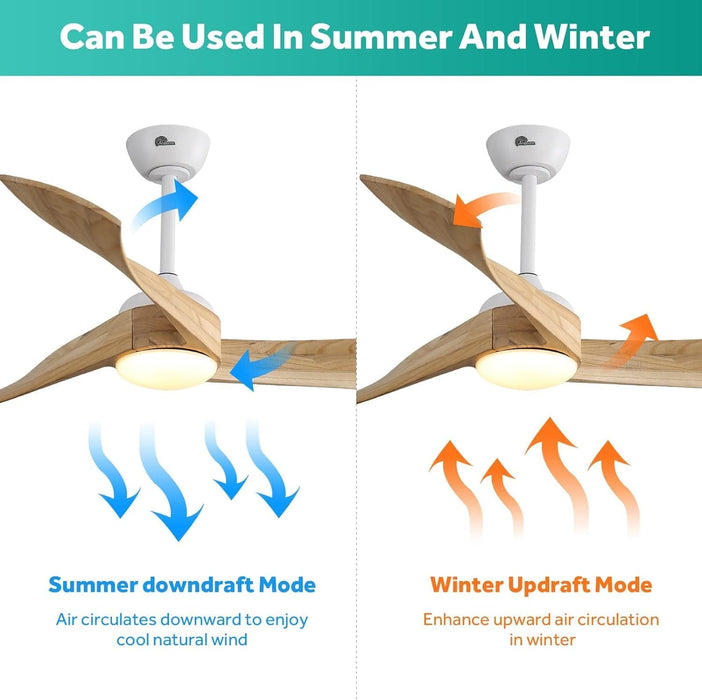 Can Be Used In Summer And Winter

Summer downdraft Mode

Air circulates downward to enjoy cool natural wind

Winter Updraft Mode

Enhance upward air circulation in winter